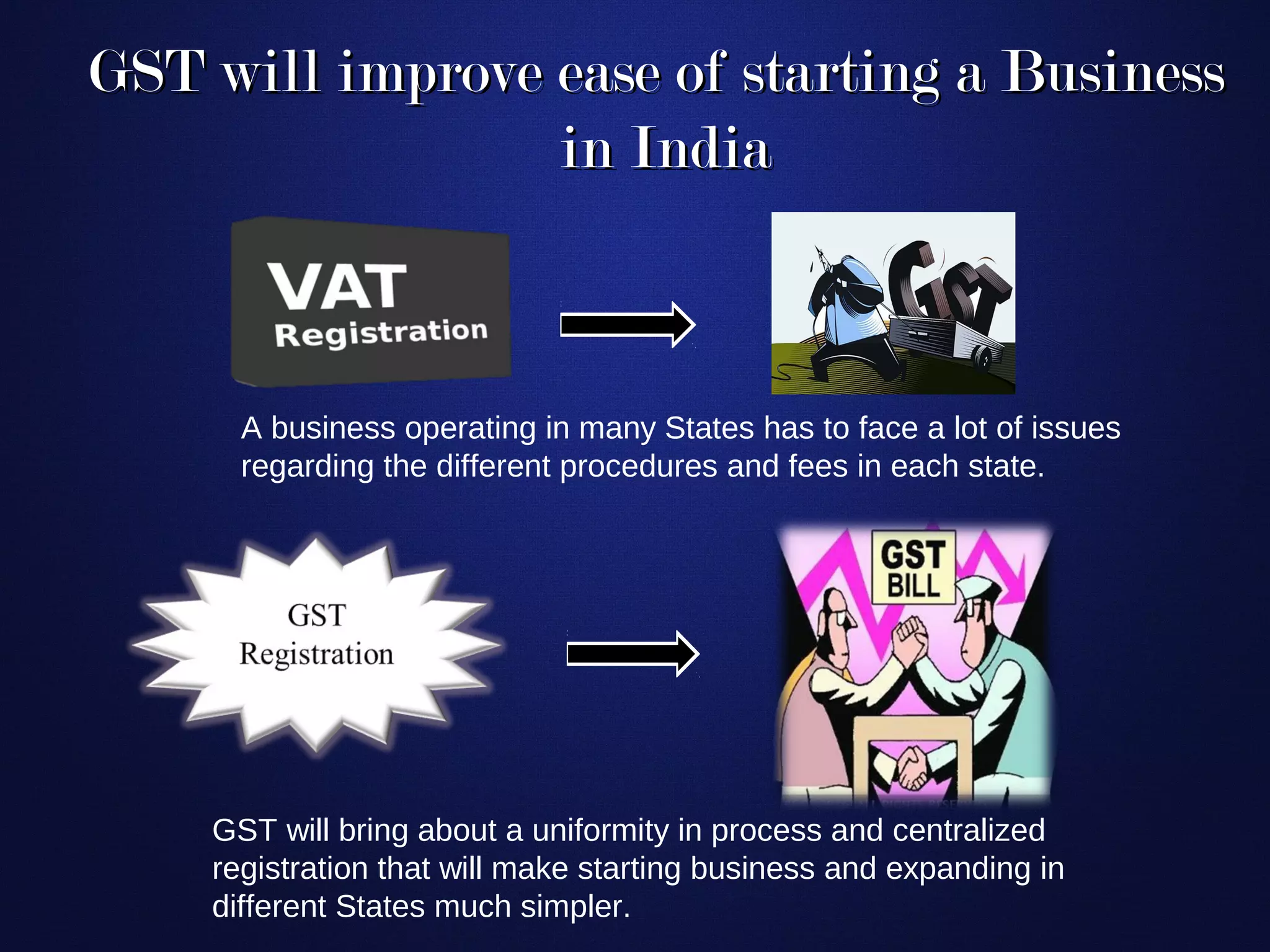 GST will improve ease of starting a Business in India

VAT Registration

GST

A business operating in many States has to face a lot of issues regarding the different procedures and fees in each state.

GST Registration

GST BILL

GST will bring about a uniformity in process and centralized registration that will make starting business and expanding in different States much simpler.